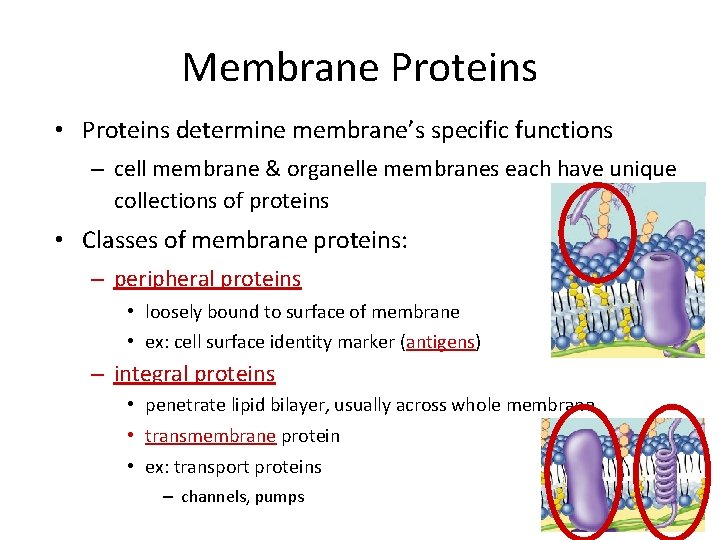 Membrane Proteins

• Proteins determine membrane's specific functions
  – cell membrane & organelle membranes each have unique collections of proteins
• Classes of membrane proteins:
  – peripheral proteins
    • loosely bound to surface of membrane
    • ex: cell surface identity marker (antigens)
  – integral proteins
    • penetrate lipid bilayer, usually across whole membrane
    • transmembrane protein
    • ex: transport proteins
      – channels, pumps